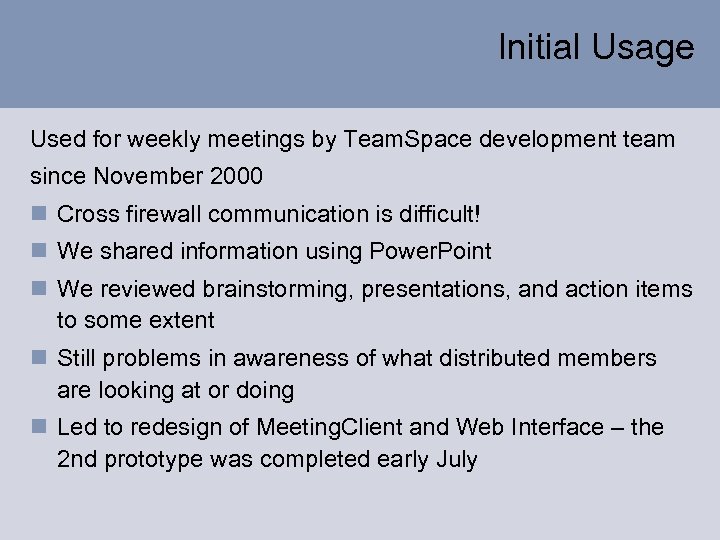 Initial Usage

Used for weekly meetings by TeamSpace development team since November 2000

- Cross firewall communication is difficult!
- We shared information using PowerPoint
- We reviewed brainstorming, presentations, and action items to some extent
- Still problems in awareness of what distributed members are looking at or doing
- Led to redesign of MeetingClient and Web Interface – the 2nd prototype was completed early July